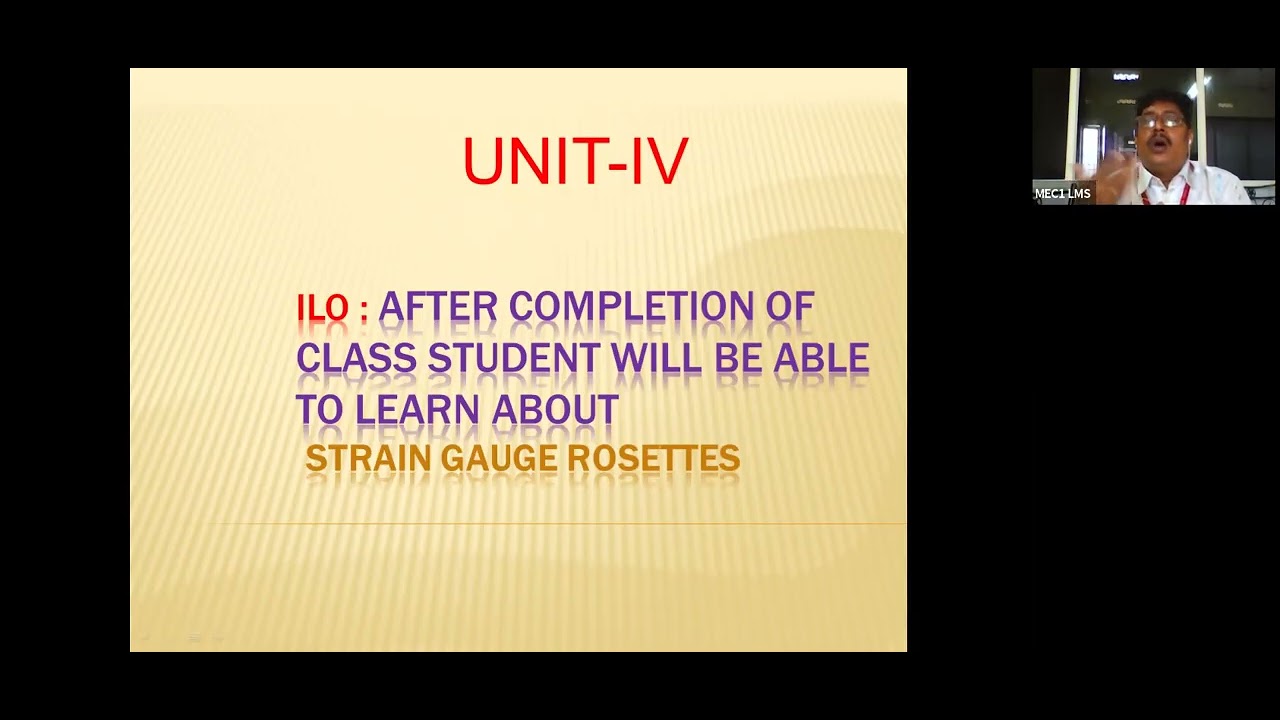 UNIT-IV

ILO : AFTER COMPLETION OF CLASS STUDENT WILL BE ABLE TO LEARN ABOUT

STRAIN GAUGE ROSETTES

MEC1 LMS